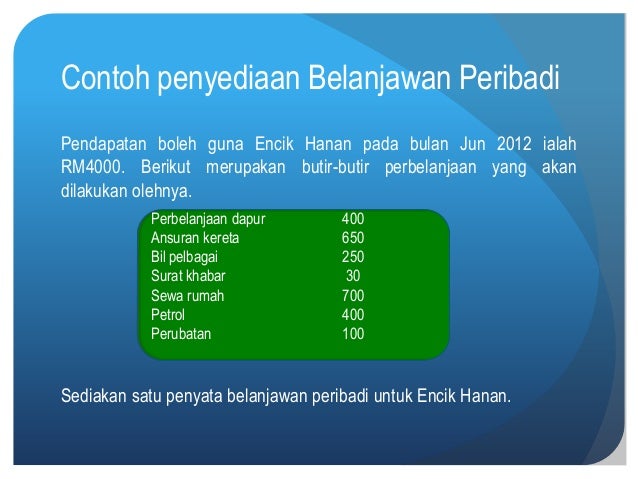 Contoh penyediaan Belanjawan Peribadi

Pendapatan boleh guna Encik Hanan pada bulan Jun 2012 ialah RM4000. Berikut merupakan butir-butir perbelanjaan yang akan dilakukan olehnya.

| | |
|---|---|
| Perbelanjaan dapur | 400 |
| Ansuran kereta | 650 |
| Bil pelbagai | 250 |
| Surat khabar | 30 |
| Sewa rumah | 700 |
| Petrol | 400 |
| Perubatan | 100 |

Sediakan satu penyata belanjawan peribadi untuk Encik Hanan.